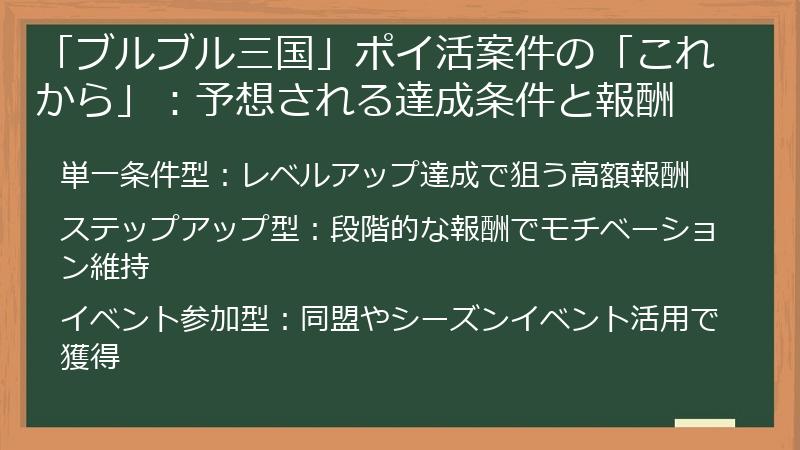 「ブルブル三国」ポイ活案件の「これから」：予想される達成条件と報酬

単一条件型：レベルアップ達成で狙う高額報酬

ステップアップ型：段階的な報酬でモチベーション維持

イベント参加型：同盟やシーズンイベント活用で獲得